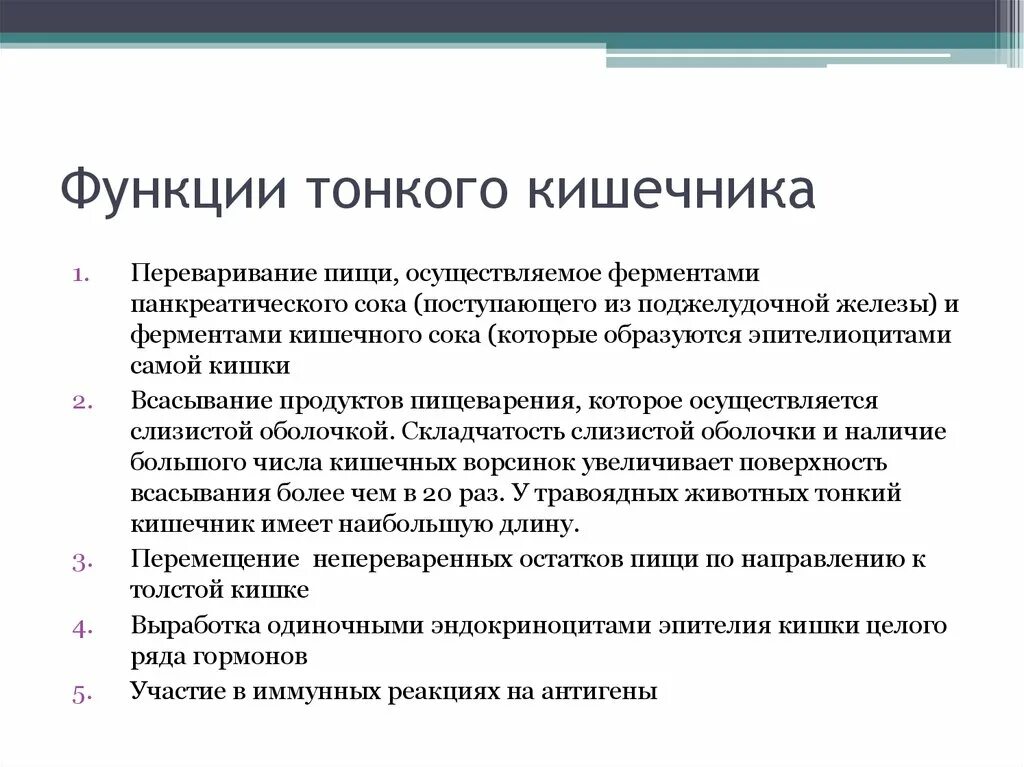 Функции тонкого кишечника

1. Переваривание пищи, осуществляемое ферментами панкреатического сока (поступающего из поджелудочной железы) и ферментами кишечного сока (которые образуются эпителиоцитами самой кишки
2. Всасывание продуктов пищеварения, которое осуществляется слизистой оболочкой. Складчатость слизистой оболочки и наличие большого числа кишечных ворсинок увеличивает поверхность всасывания более чем в 20 раз. У травоядных животных тонкий кишечник имеет наибольшую длину.
3. Перемещение непереваренных остатков пищи по направлению к толстой кишке
4. Выработка одиночными эндокриноцитами эпителия кишки целого ряда гормонов
5. Участие в иммунных реакциях на антигены